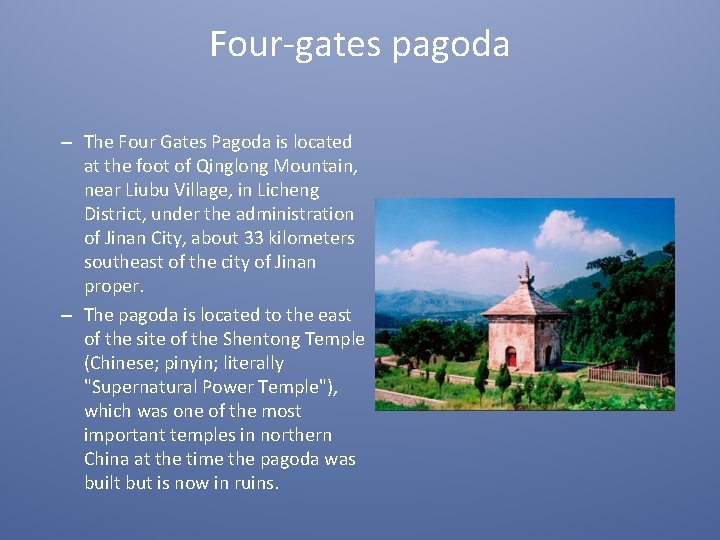 Four-gates pagoda

– The Four Gates Pagoda is located at the foot of Qinglong Mountain, near Liubu Village, in Licheng District, under the administration of Jinan City, about 33 kilometers southeast of the city of Jinan proper.

– The pagoda is located to the east of the site of the Shentong Temple (Chinese; pinyin; literally "Supernatural Power Temple"), which was one of the most important temples in northern China at the time the pagoda was built but is now in ruins.